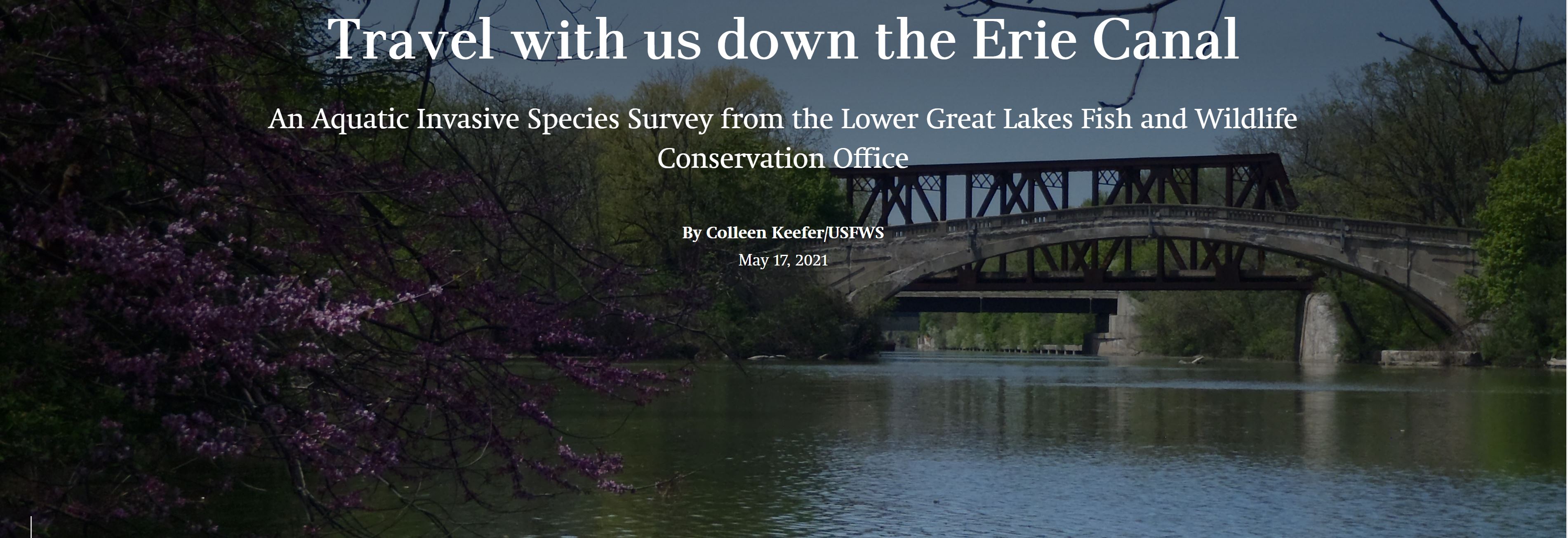 Travel with us down the Erie Canal

An Aquatic Invasive Species Survey from the Lower Great Lakes Fish and Wildlife Conservation Office

By Colleen Keefer/USFWS
May 17, 2021